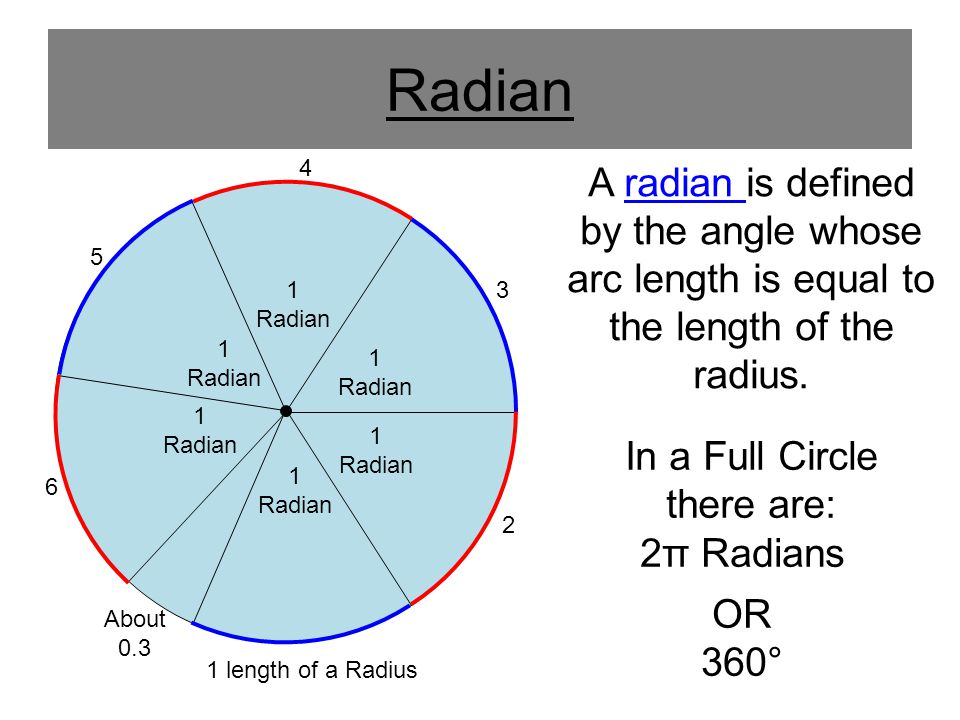 Radian

4

5

3

1 Radian

1 Radian

1 Radian

1 Radian

1 Radian

1 Radian

6

2

About 0.3

1 length of a Radius

A radian is defined by the angle whose arc length is equal to the length of the radius.

In a Full Circle there are:
2π Radians

OR
360°